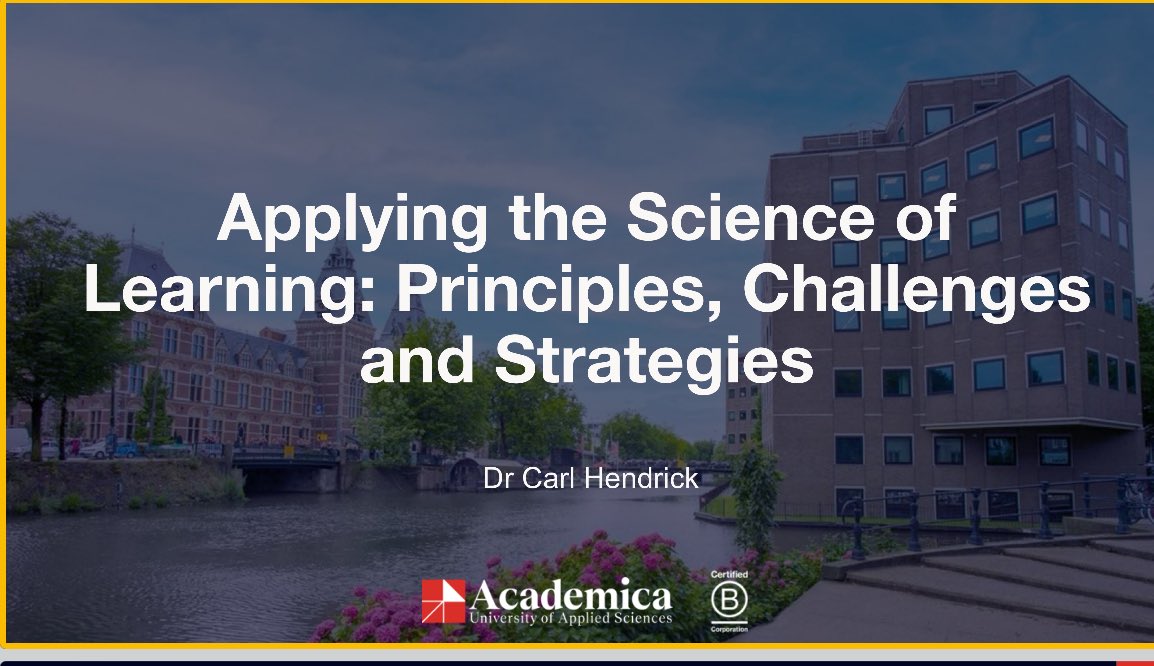 Applying the Science of Learning: Principles, Challenges and Strategies

Dr Carl Hendrick

Academica
University of Applied Sciences

Certified
B
Corporation